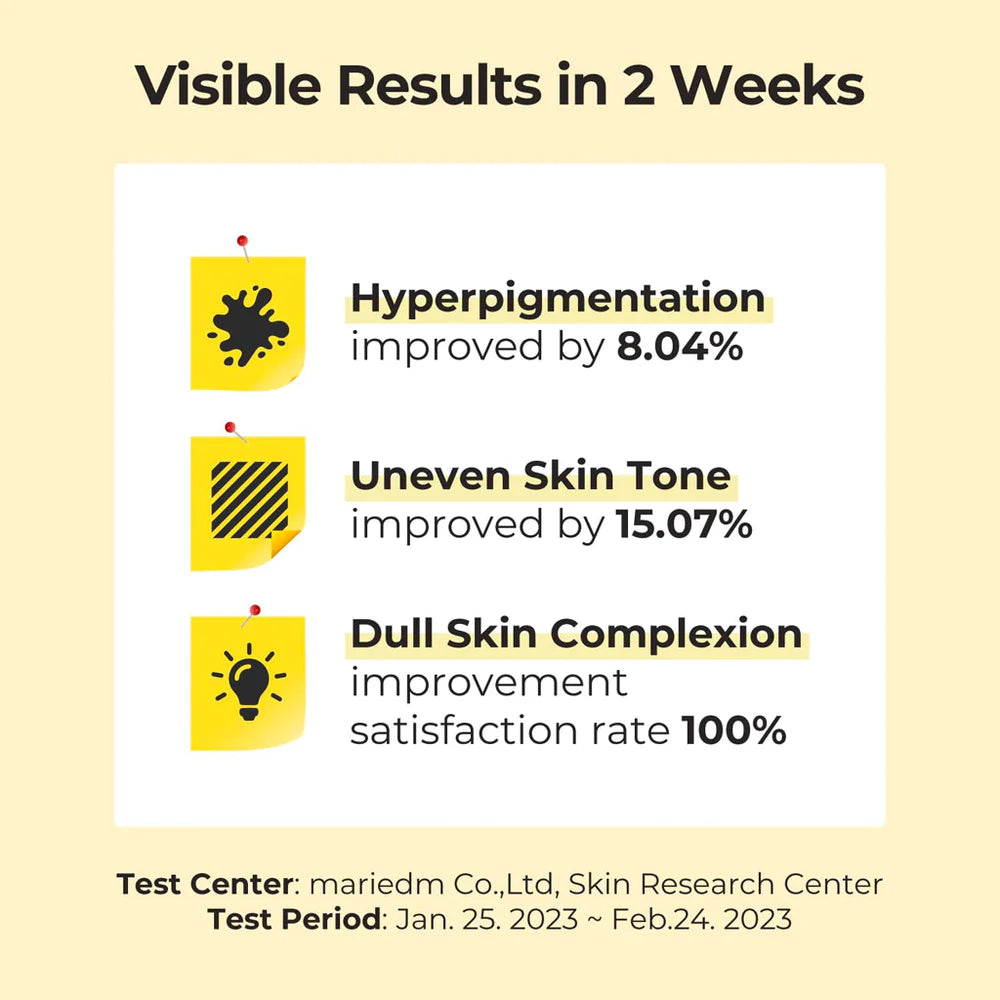 Visible Results in 2 Weeks

Hyperpigmentation
improved by 8.04%

Uneven Skin Tone
improved by 15.07%

Dull Skin Complexion
improvement satisfaction rate 100%

Test Center: mariedm Co.,Ltd, Skin Research Center
Test Period: Jan. 25. 2023 ~ Feb.24. 2023